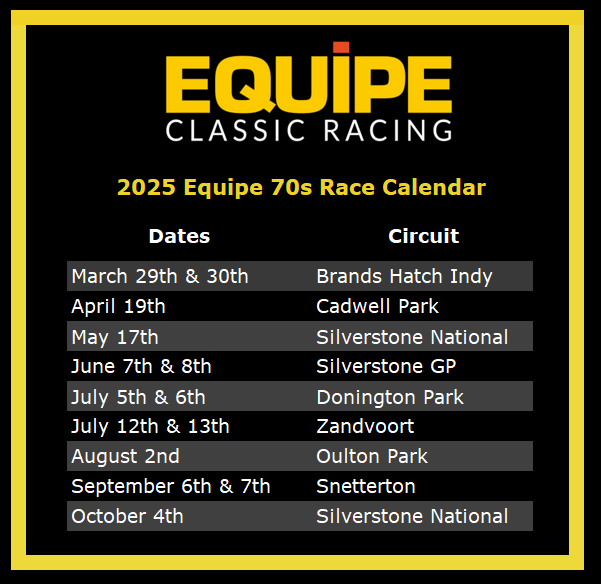 EQUIPE
CLASSIC RACING

2025 Equipe 70s Race Calendar

| Dates | Circuit |
|---|---|
| March 29th & 30th | Brands Hatch Indy |
| April 19th | Cadwell Park |
| May 17th | Silverstone National |
| June 7th & 8th | Silverstone GP |
| July 5th & 6th | Donington Park |
| July 12th & 13th | Zandvoort |
| August 2nd | Oulton Park |
| September 6th & 7th | Snetterton |
| October 4th | Silverstone National |